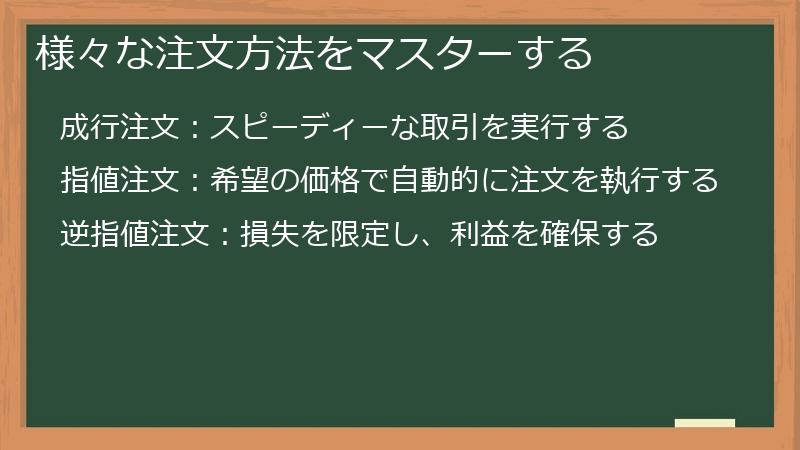 様々な注文方法をマスターする

成行注文：スピーディーな取引を実行する

指値注文：希望の価格で自動的に注文を執行する

逆指値注文：損失を限定し、利益を確保する